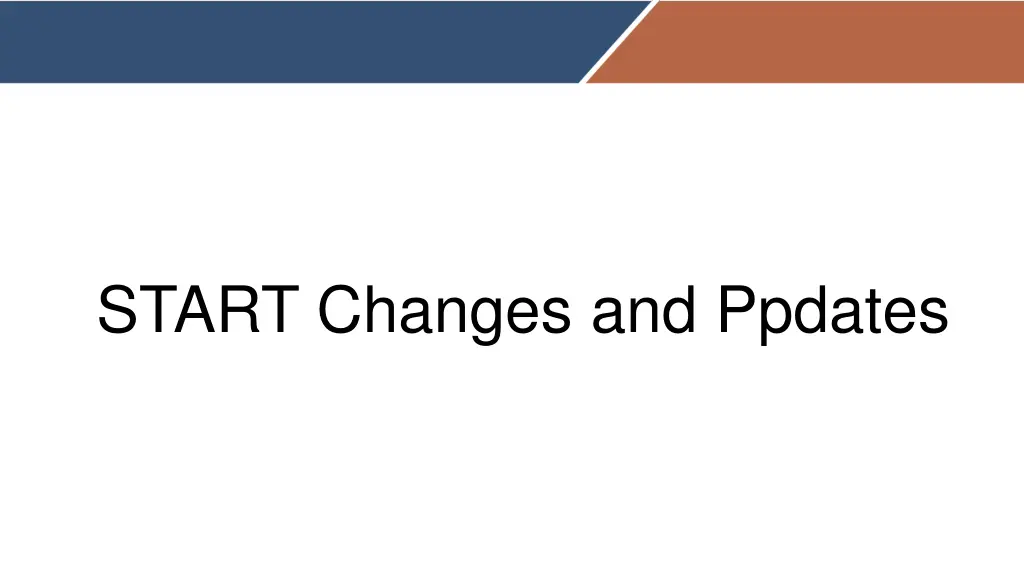 START Changes and Ppdates